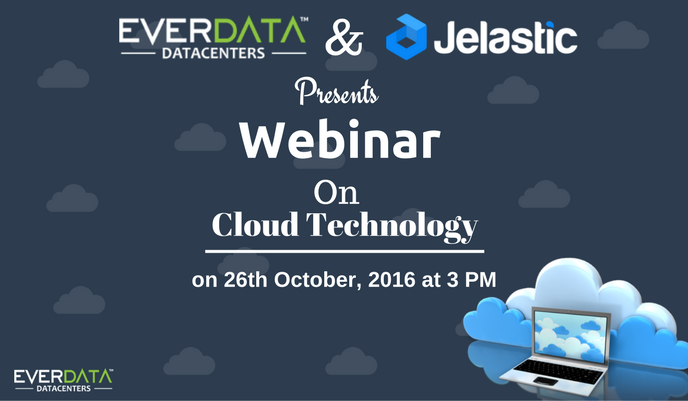 EVERDATA™
DATACENTERS
&
Jelastic

Presents

Webinar

On

Cloud Technology

on 26th October, 2016 at 3 PM

EVERDATA™
DATACENTERS